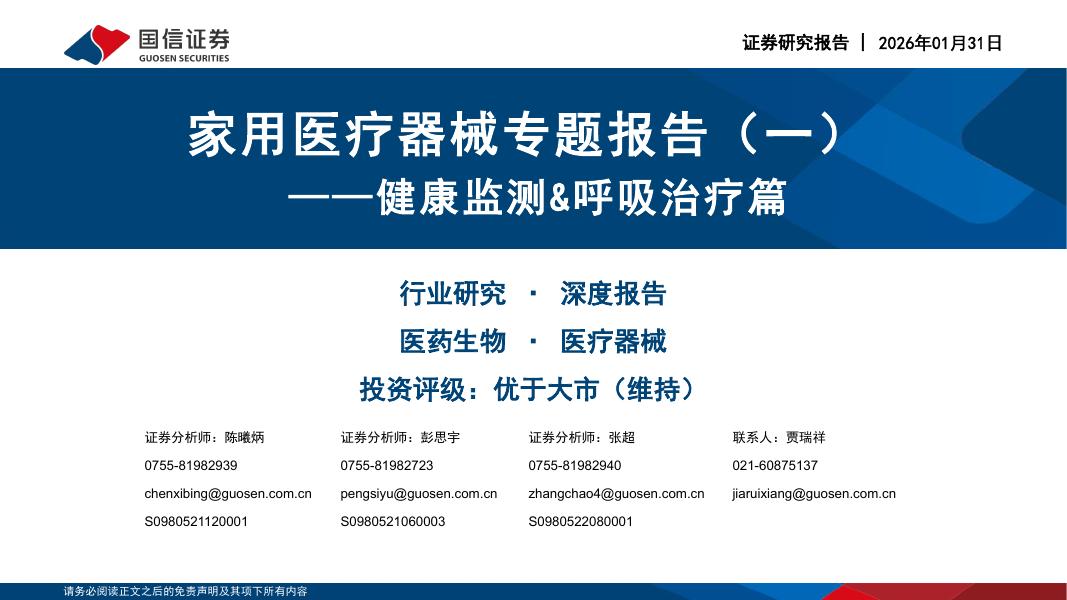 国信证券
GUOSEN SECURITIES

证券研究报告 | 2026年01月31日

家用医疗器械专题报告（一）
——健康监测&呼吸治疗篇

行业研究 · 深度报告

医药生物 · 医疗器械

投资评级：优于大市（维持）

证券分析师：陈曦炳
0755-81982939
chenxibing@guosen.com.cn
S0980521120001

证券分析师：彭思宇
0755-81982723
pengsiyu@guosen.com.cn
S0980521060003

证券分析师：张超
0755-81982940
zhangchao4@guosen.com.cn
S0980522080001

联系人：贾瑞祥
021-60875137
jiaruixiang@guosen.com.cn

请务必阅读正文之后的免责声明及其项下所有内容